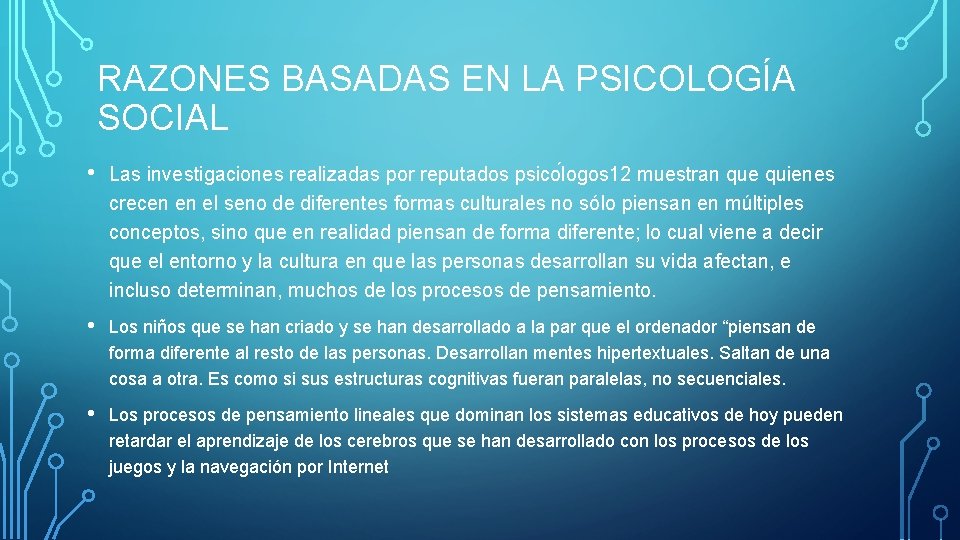 RAZONES BASADAS EN LA PSICOLOGÍA SOCIAL

• Las investigaciones realizadas por reputados psicólogos12 muestran que quienes crecen en el seno de diferentes formas culturales no sólo piensan en múltiples conceptos, sino que en realidad piensan de forma diferente; lo cual viene a decir que el entorno y la cultura en que las personas desarrollan su vida afectan, e incluso determinan, muchos de los procesos de pensamiento.

• Los niños que se han criado y se han desarrollado a la par que el ordenador “piensan de forma diferente al resto de las personas. Desarrollan mentes hipertextuales. Saltan de una cosa a otra. Es como si sus estructuras cognitivas fueran paralelas, no secuenciales.

• Los procesos de pensamiento lineales que dominan los sistemas educativos de hoy pueden retardar el aprendizaje de los cerebros que se han desarrollado con los procesos de los juegos y la navegación por Internet